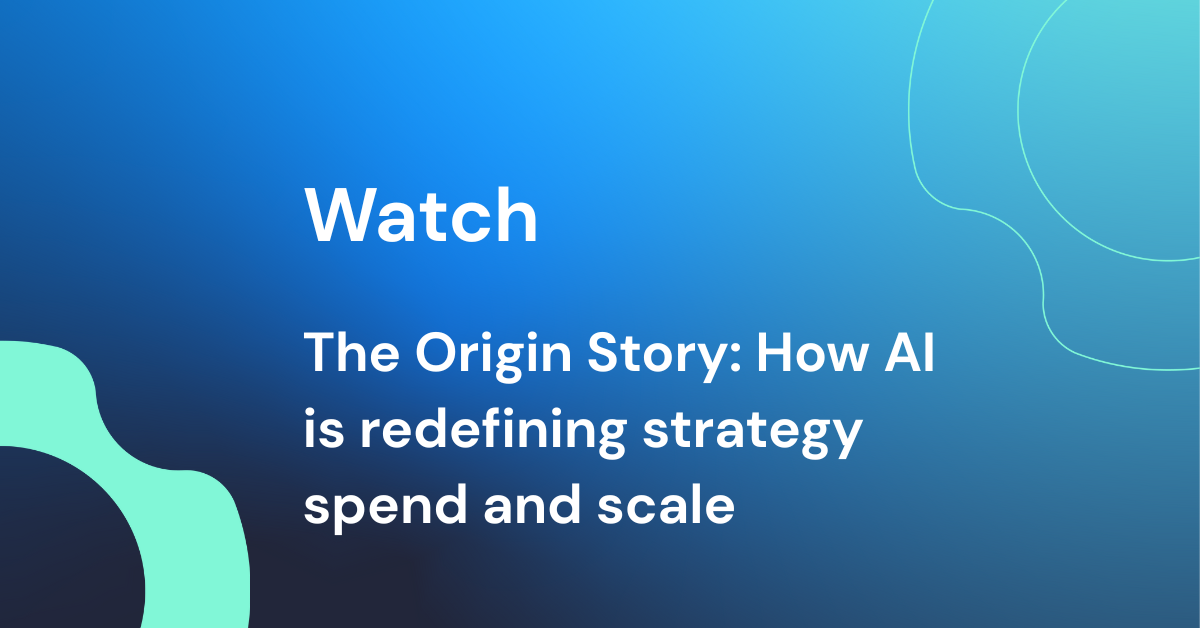 Watch

The Origin Story: How AI is redefining strategy spend and scale